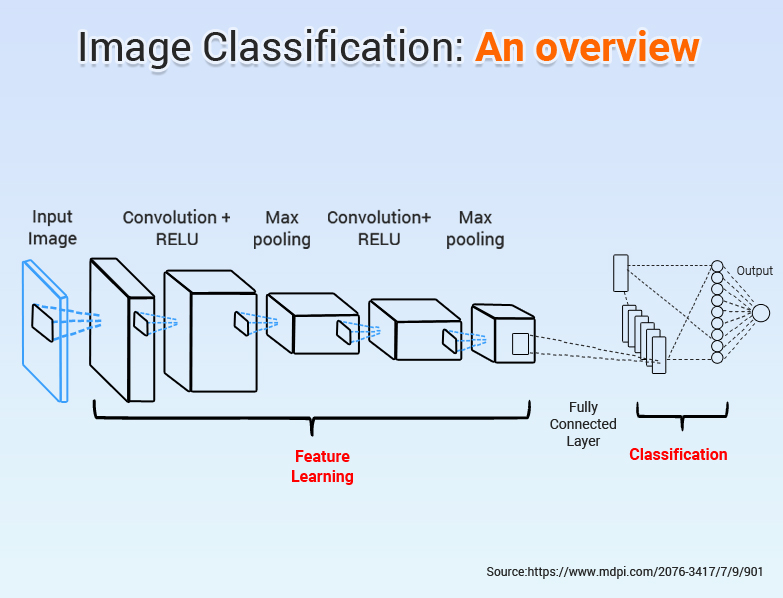 Image Classification: An overview

Input Image

Convolution + RELU

Max pooling

Convolution+ RELU

Max pooling

Output

Fully Connected Layer

Feature Learning

Classification

Source:https://www.mdpi.com/2076-3417/7/9/901